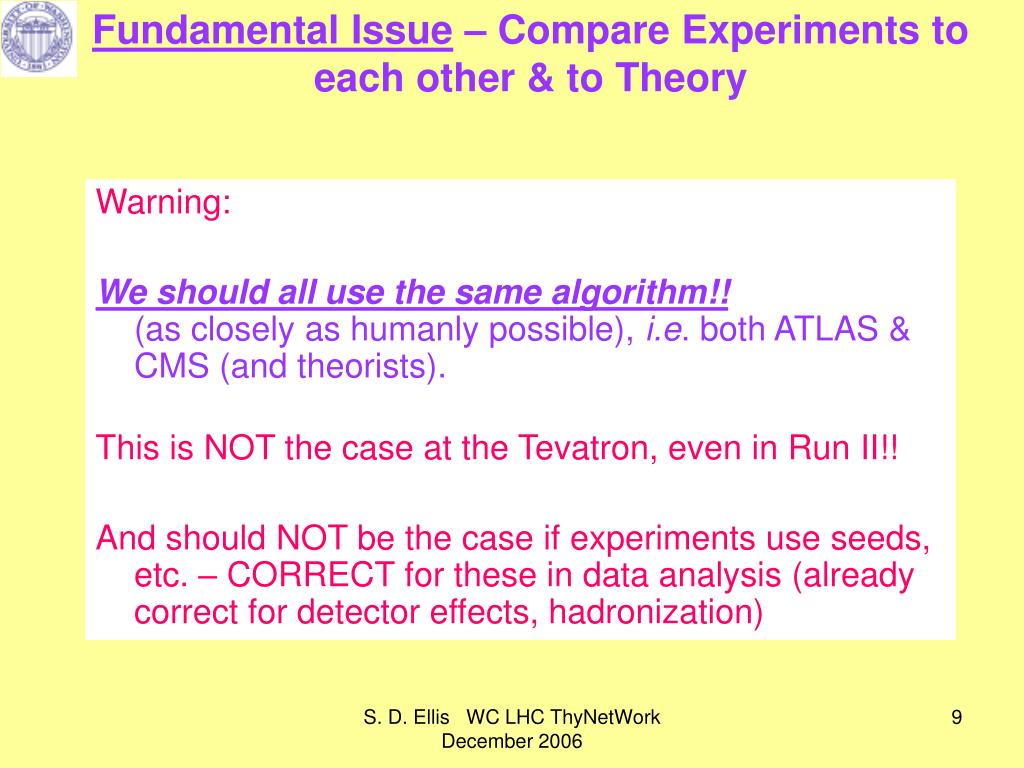 Fundamental Issue – Compare Experiments to each other & to Theory

Warning:

We should all use the same algorithm!! (as closely as humanly possible), i.e. both ATLAS & CMS (and theorists).

This is NOT the case at the Tevatron, even in Run II!!

And should NOT be the case if experiments use seeds, etc. – CORRECT for these in data analysis (already correct for detector effects, hadronization)

S. D. Ellis WC LHC ThyNetWork December 2006

9